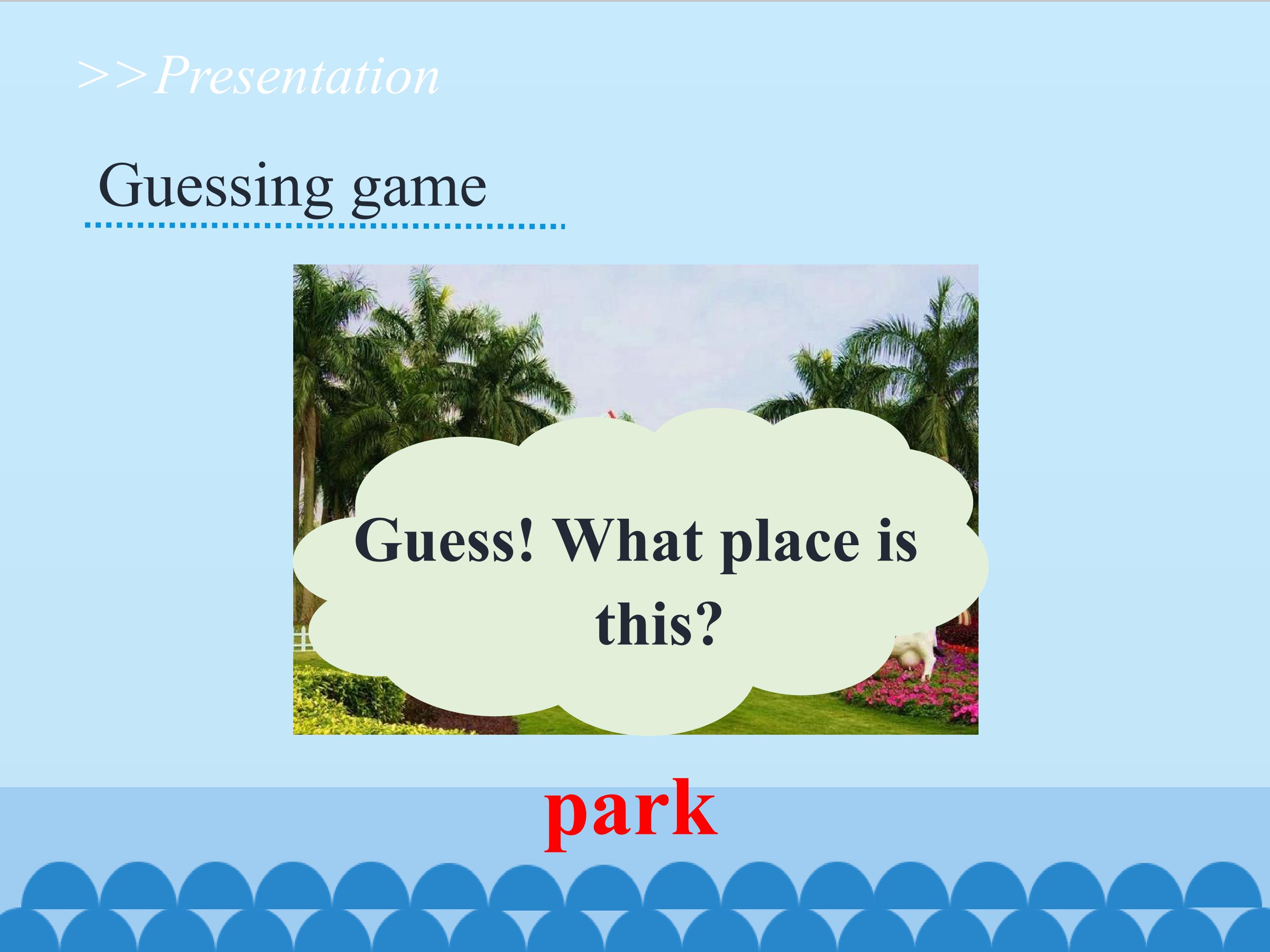 >>Presentation

Guessing game

Guess! What place is this?

park